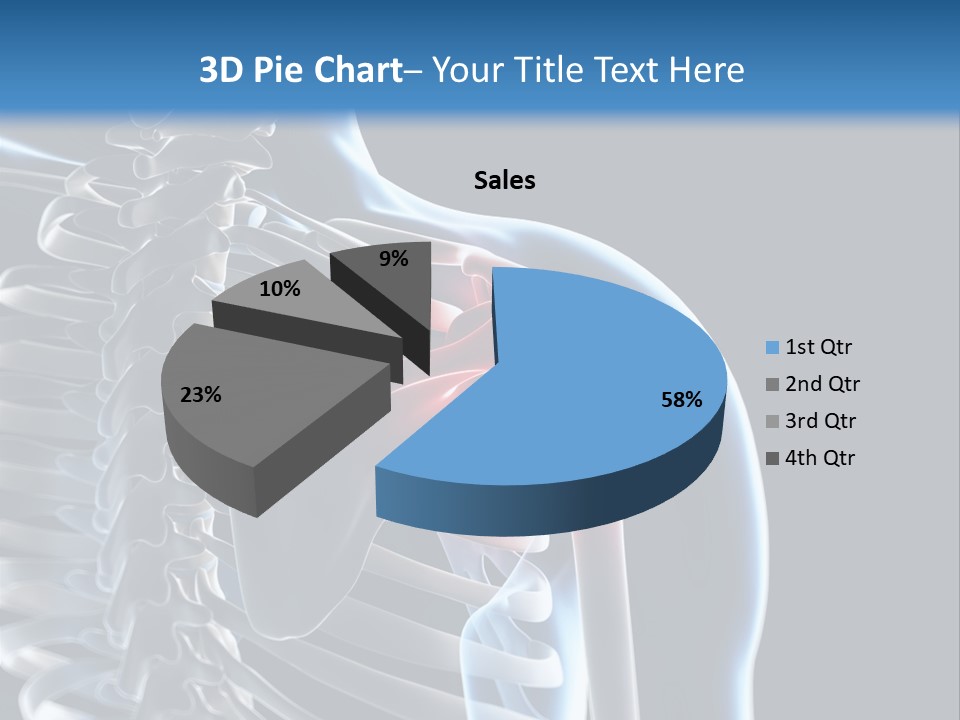 3D Pie Chart– Your Title Text Here

Sales

9%

10%

23%

58%

1st Qtr
2nd Qtr
3rd Qtr
4th Qtr